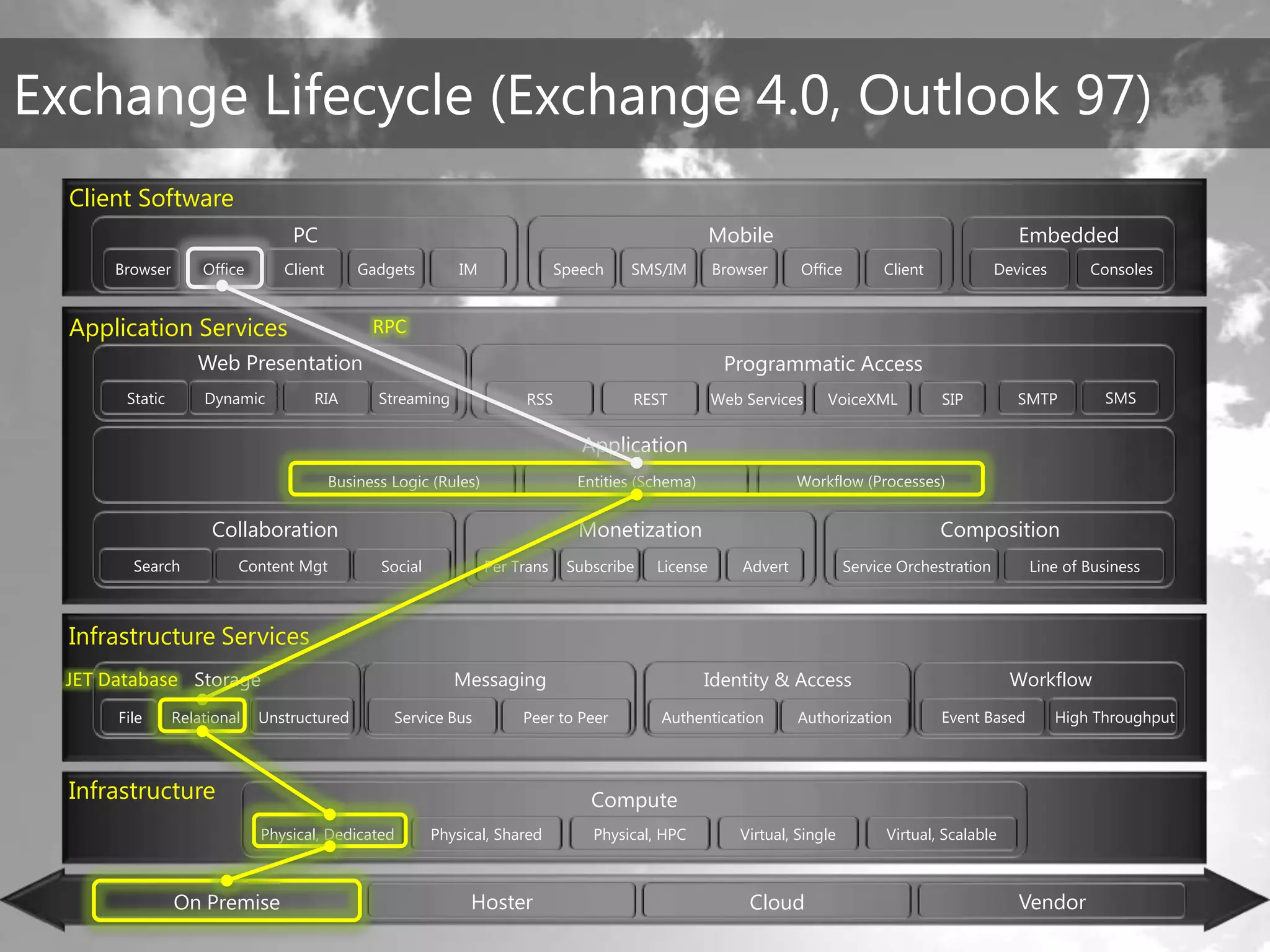 Exchange Lifecycle (Exchange 4.0, Outlook 97)

Client Software

PC
Browser
Office
Client
Gadgets
IM

Mobile
Speech
SMS/IM
Browser
Office
Client

Embedded
Devices
Consoles

Application Services
RPC

Web Presentation
Static
Dynamic
RIA
Streaming

Programmatic Access
RSS
REST
Web Services
VoiceXML
SIP
SMTP
SMS

Application
Business Logic (Rules)
Entities (Schema)
Workflow (Processes)

Collaboration
Search
Content Mgt
Social

Monetization
Per Trans
Subscribe
License
Advert

Composition
Service Orchestration
Line of Business

Infrastructure Services

JET Database
Storage
File
Relational
Unstructured

Messaging
Service Bus
Peer to Peer

Identity & Access
Authentication
Authorization

Workflow
Event Based
High Throughput

Infrastructure

Compute
Physical, Dedicated
Physical, Shared
Physical, HPC
Virtual, Single
Virtual, Scalable

On Premise
Hoster
Cloud
Vendor